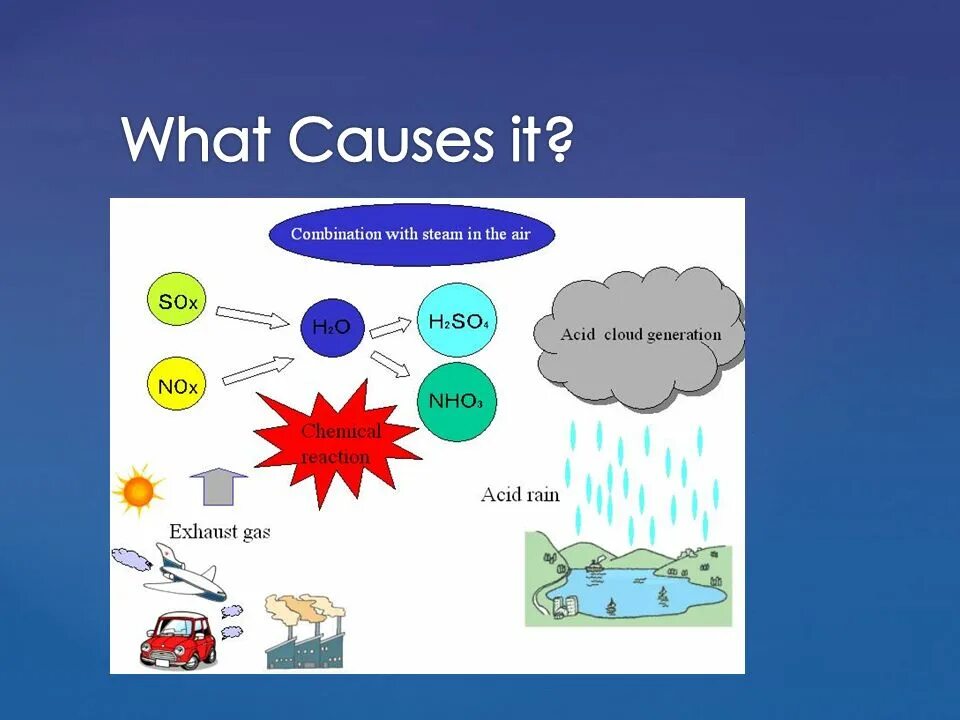 What Causes it?

Combination with steam in the air

$SO_x$

$NO_x$

$H_2O$

$H_2SO_4$

$NHO_3$

Acid cloud generation

Chemical reaction

Acid rain

Exhaust gas